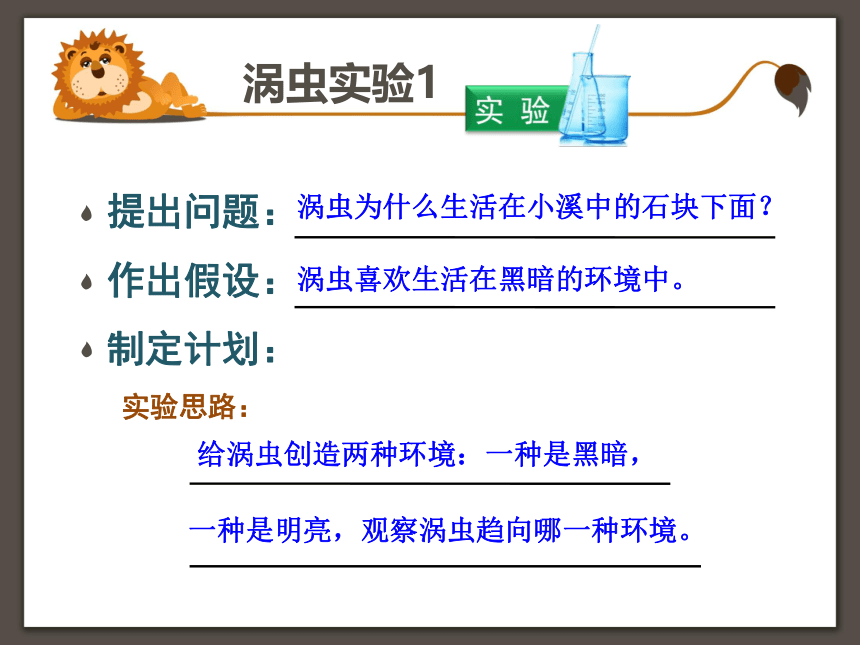 涡虫实验1

实验

提出问题：涡虫为什么生活在小溪中的石块下面？

作出假设：涡虫喜欢生活在黑暗的环境中。

制定计划：

实验思路：

给涡虫创造两种环境：一种是黑暗，

一种是明亮，观察涡虫趋向哪一种环境。